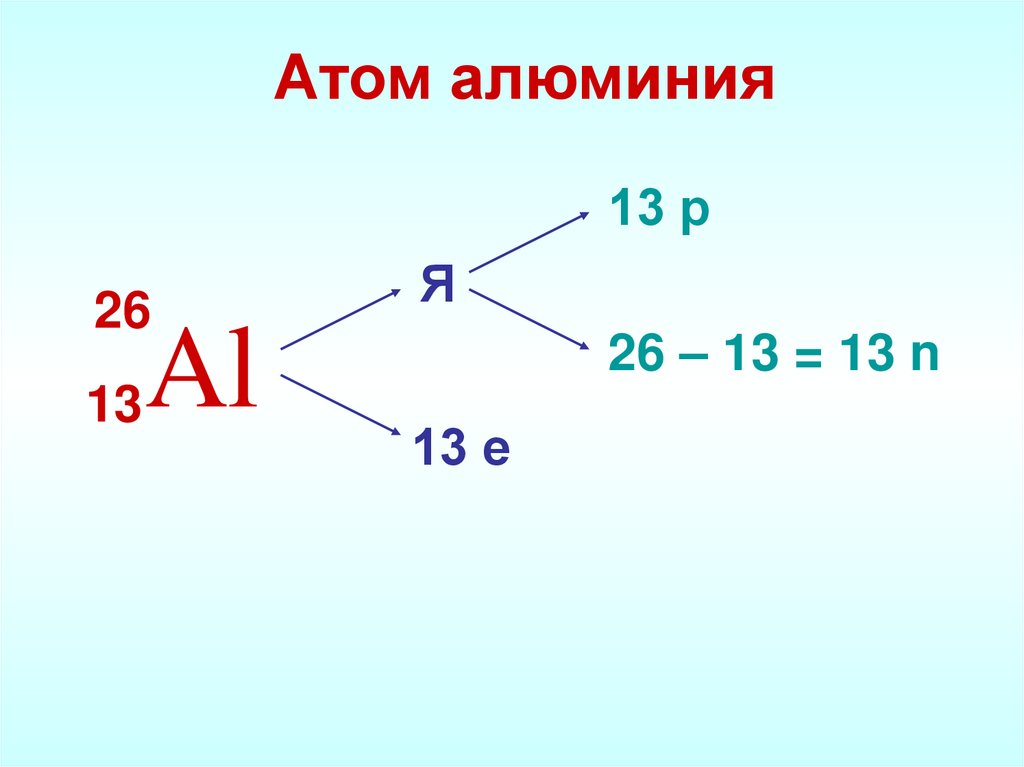 Атом алюминия

$^{26}_{13}Al$

Я

13 p

26 – 13 = 13 n

13 e